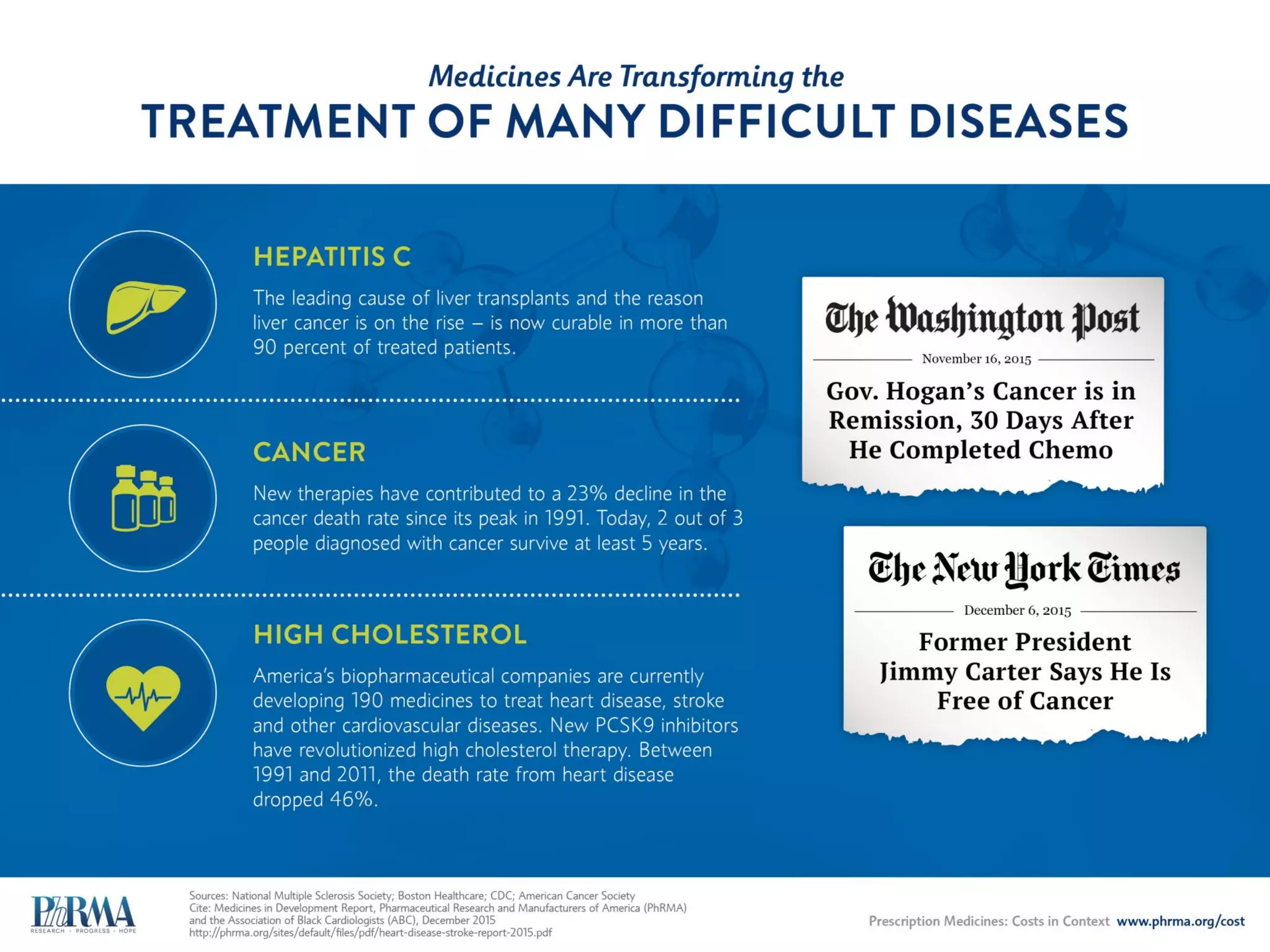 Medicines Are Transforming the
TREATMENT OF MANY DIFFICULT DISEASES

HEPATITIS C

The leading cause of liver transplants and the reason liver cancer is on the rise – is now curable in more than 90 percent of treated patients.

CANCER

New therapies have contributed to a 23% decline in the cancer death rate since its peak in 1991. Today, 2 out of 3 people diagnosed with cancer survive at least 5 years.

HIGH CHOLESTEROL

America's biopharmaceutical companies are currently developing 190 medicines to treat heart disease, stroke and other cardiovascular diseases. New PCSK9 inhibitors have revolutionized high cholesterol therapy. Between 1991 and 2011, the death rate from heart disease dropped 46%.

The Washington Post
November 16, 2015
Gov. Hogan's Cancer is in Remission, 30 Days After He Completed Chemo

The New York Times
December 6, 2015
Former President Jimmy Carter Says He Is Free of Cancer

PhRMA
RESEARCH · PROGRESS · HOPE

Sources: National Multiple Sclerosis Society; Boston Healthcare; CDC; American Cancer Society
Cite: Medicines in Development Report, Pharmaceutical Research and Manufacturers of America (PhRMA) and the Association of Black Cardiologists (ABC), December 2015
http://phrma.org/sites/default/files/pdf/heart-disease-stroke-report-2015.pdf

Prescription Medicines: Costs in Context www.phrma.org/cost